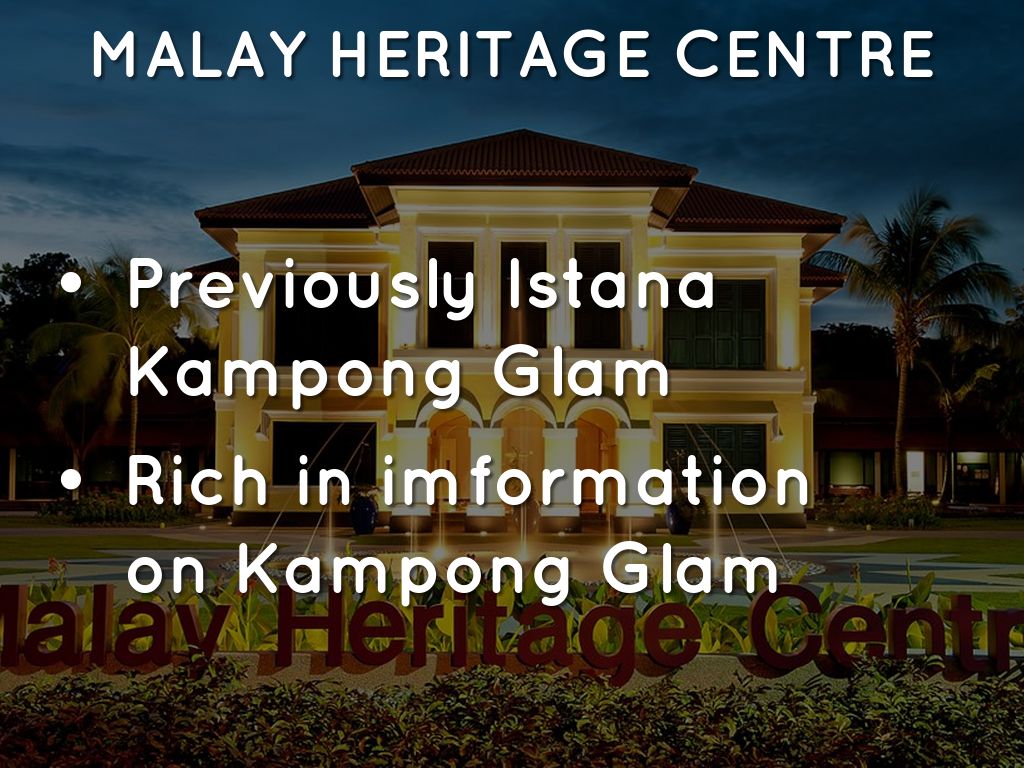 MALAY HERITAGE CENTRE

• Previously Istana Kampong Glam

• Rich in imformation on Kampong Glam

Malay Heritage Centr